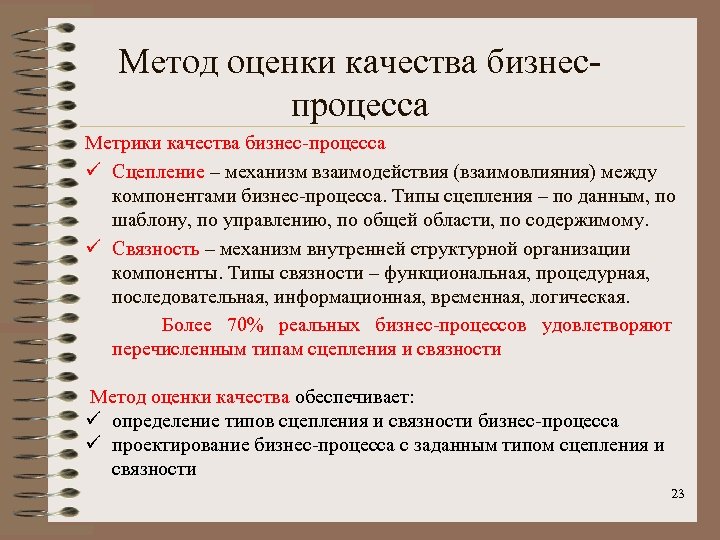 Метод оценки качества бизнес-процесса

Метрики качества бизнес-процесса

✓ Сцепление – механизм взаимодействия (взаимовлияния) между компонентами бизнес-процесса. Типы сцепления – по данным, по шаблону, по управлению, по общей области, по содержимому.

✓ Связность – механизм внутренней структурной организации компоненты. Типы связности – функциональная, процедурная, последовательная, информационная, временная, логическая.

Более 70% реальных бизнес-процессов удовлетворяют перечисленным типам сцепления и связности

Метод оценки качества обеспечивает:

✓ определение типов сцепления и связности бизнес-процесса

✓ проектирование бизнес-процесса с заданным типом сцепления и связности

23